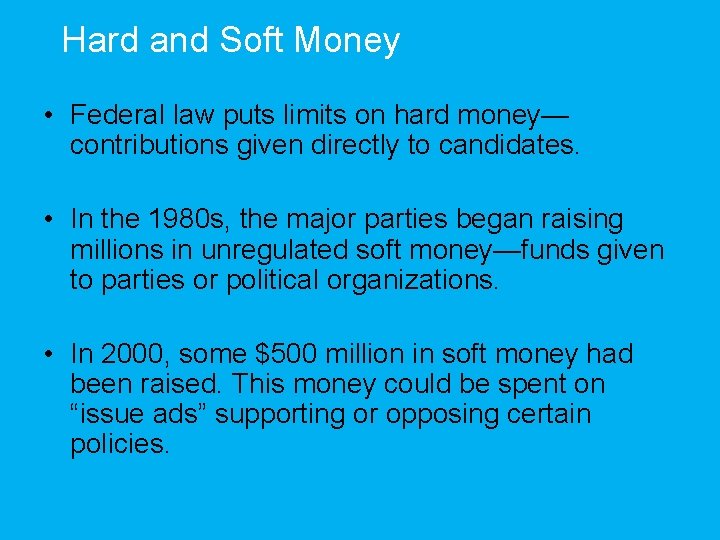 Hard and Soft Money

• Federal law puts limits on hard money—contributions given directly to candidates.

• In the 1980s, the major parties began raising millions in unregulated soft money—funds given to parties or political organizations.

• In 2000, some \$500 million in soft money had been raised. This money could be spent on “issue ads” supporting or opposing certain policies.